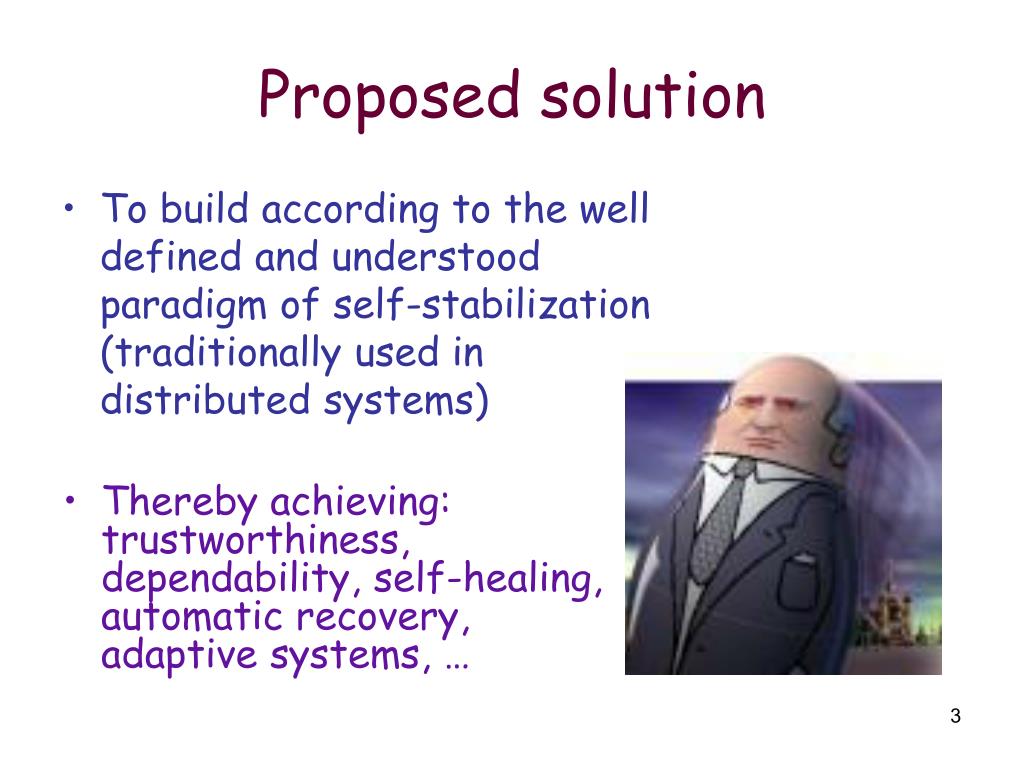 Proposed solution

• To build according to the well defined and understood paradigm of self-stabilization (traditionally used in distributed systems)

• Thereby achieving: trustworthiness, dependability, self-healing, automatic recovery, adaptive systems, …

3